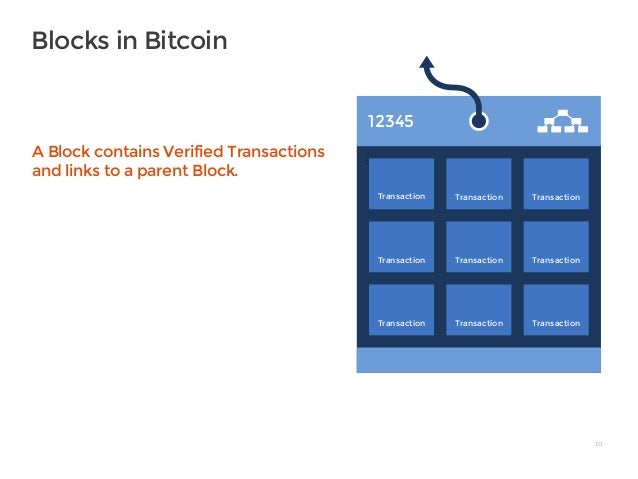 Blocks in Bitcoin

A Block contains Verified Transactions and links to a parent Block.

12345

Transaction
Transaction
Transaction
Transaction
Transaction
Transaction
Transaction
Transaction
Transaction

10